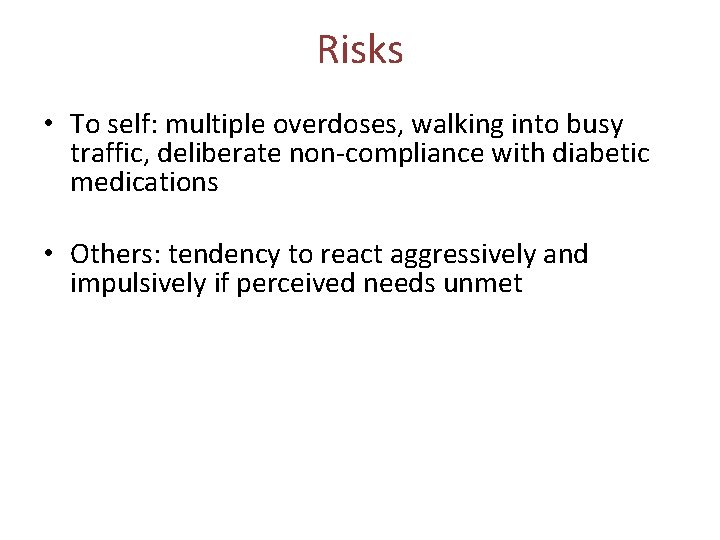 Risks

• To self: multiple overdoses, walking into busy traffic, deliberate non-compliance with diabetic medications

• Others: tendency to react aggressively and impulsively if perceived needs unmet